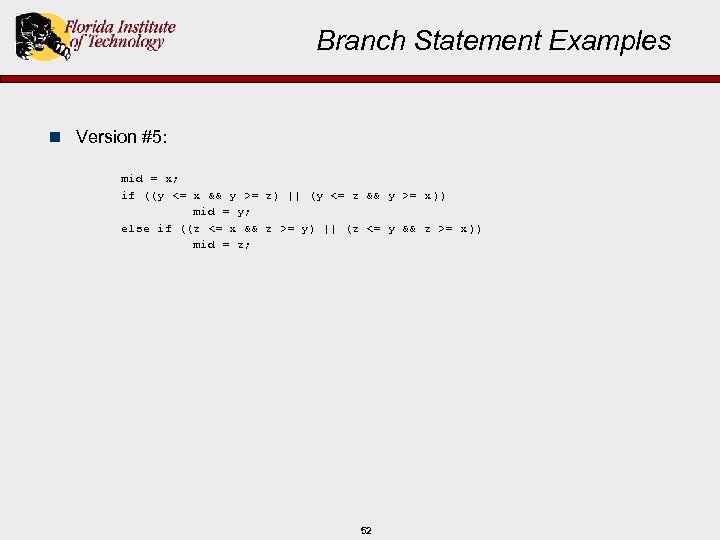 Florida Institute of Technology

Branch Statement Examples

Version #5:

mid = x;
if ((y <= x && y >= z) || (y <= z && y >= x))
mid = y;
else if ((z <= x && z >= y) || (z <= y && z >= x))
mid = z;

52